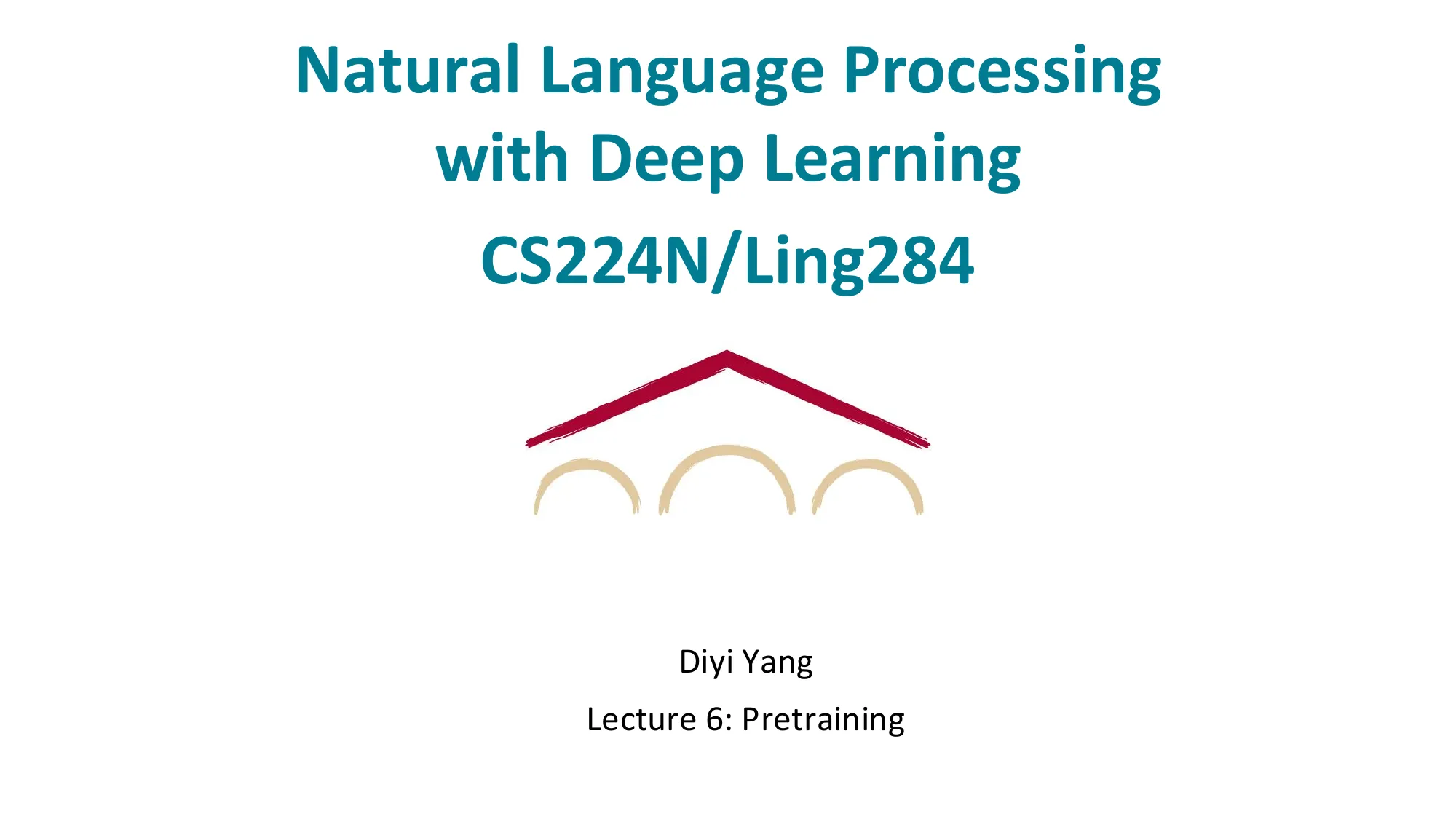 Natural Language Processing with Deep Learning

CS224N/Ling284

Diyi Yang

Lecture 6: Pretraining